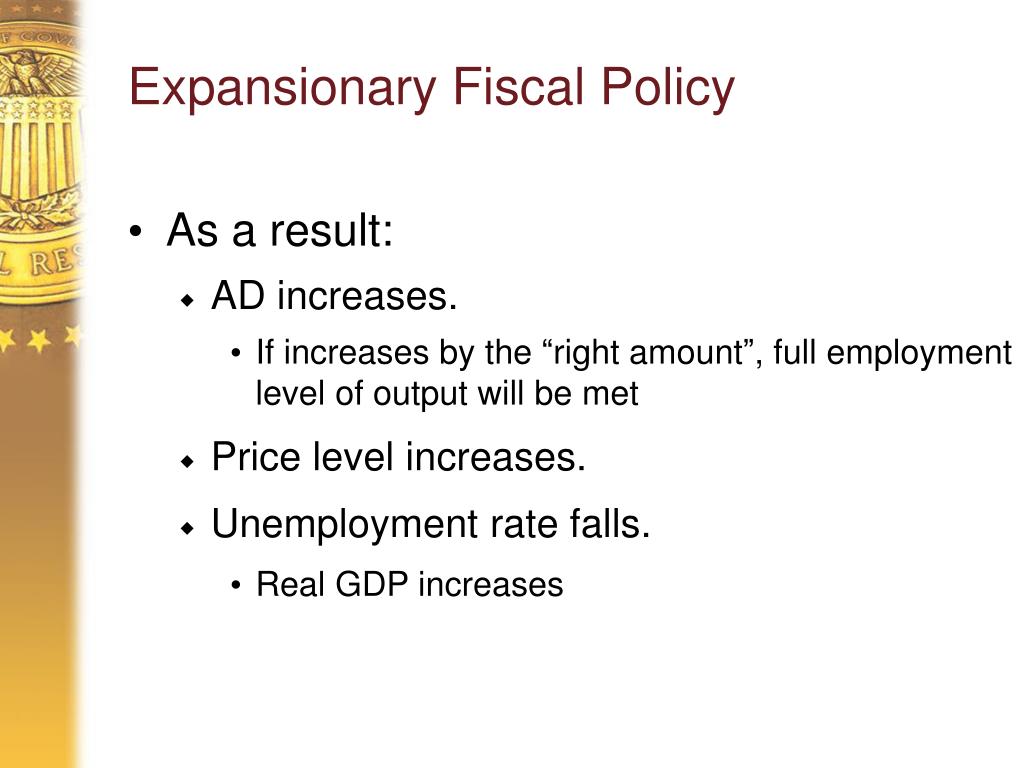 Expansionary Fiscal Policy

• As a result:
◆ AD increases.
• If increases by the “right amount”, full employment level of output will be met
◆ Price level increases.
◆ Unemployment rate falls.
• Real GDP increases